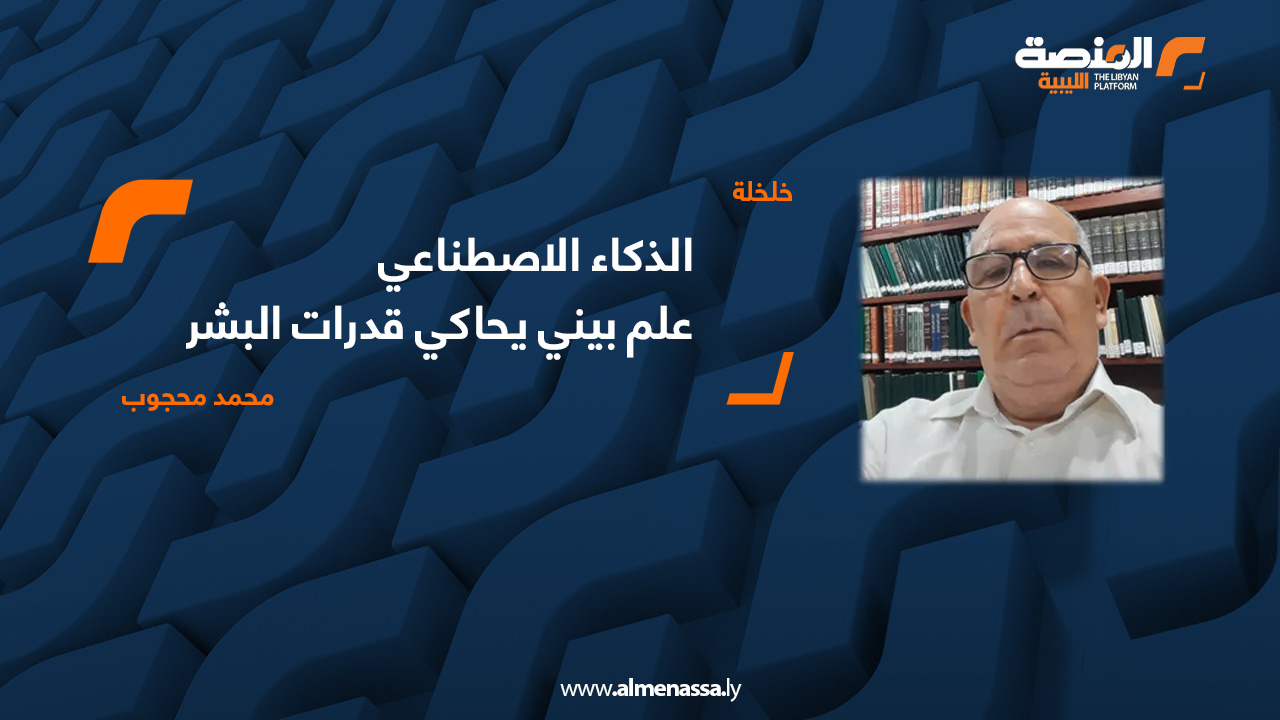 المنصة الليبية
THE LIBYAN PLATFORM

خلخلة

الذكاء الاصطناعي
علم بيني يحاكي قدرات البشر

محمد محجوب

www.almenassa.ly